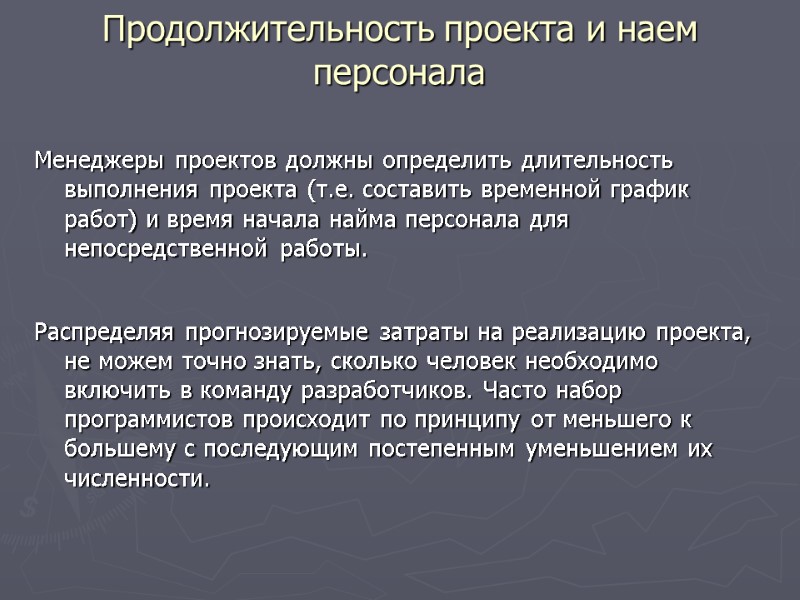 Продолжительность проекта и наем персонала

Менеджеры проектов должны определить длительность выполнения проекта (т.е. составить временной график работ) и время начала найма персонала для непосредственной работы.

Распределяя прогнозируемые затраты на реализацию проекта, не можем точно знать, сколько человек необходимо включить в команду разработчиков. Часто набор программистов происходит по принципу от меньшего к большему с последующим постепенным уменьшением их численности.